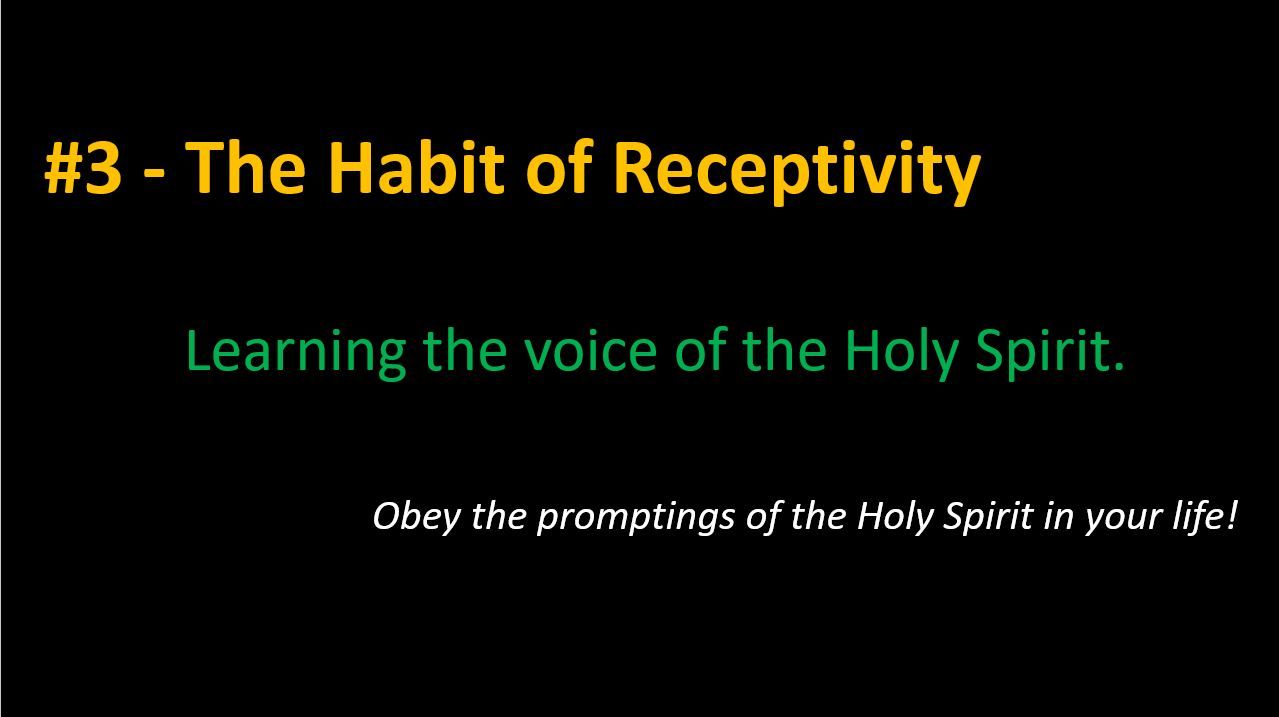 #3 - The Habit of Receptivity

Learning the voice of the Holy Spirit.

Obey the promptings of the Holy Spirit in your life!